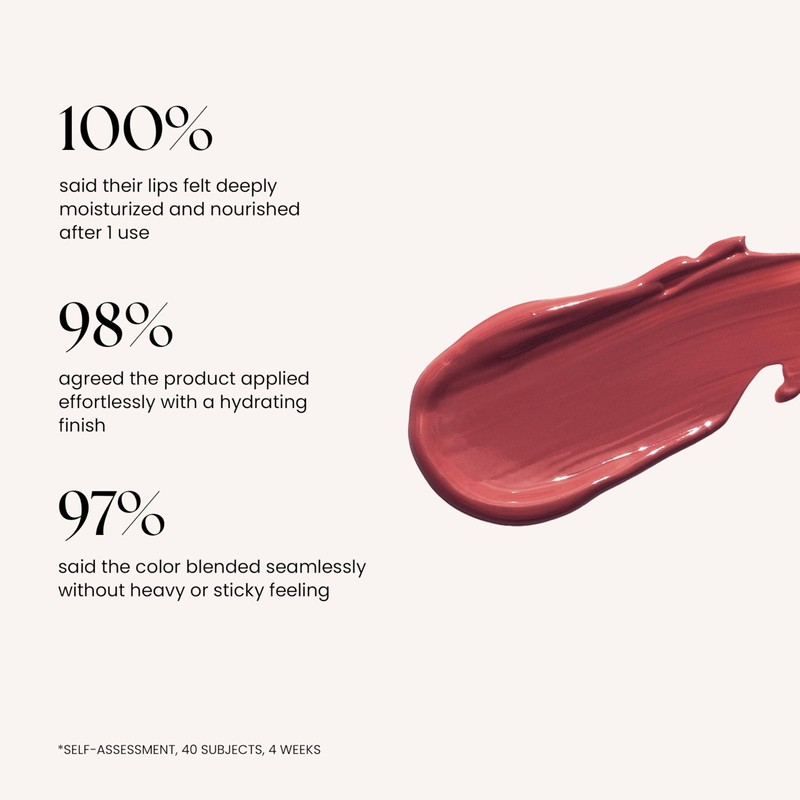 100%

said their lips felt deeply moisturized and nourished after 1 use

98%

agreed the product applied effortlessly with a hydrating finish

97%

said the color blended seamlessly without heavy or sticky feeling

*SELF-ASSESSMENT, 40 SUBJECTS, 4 WEEKS